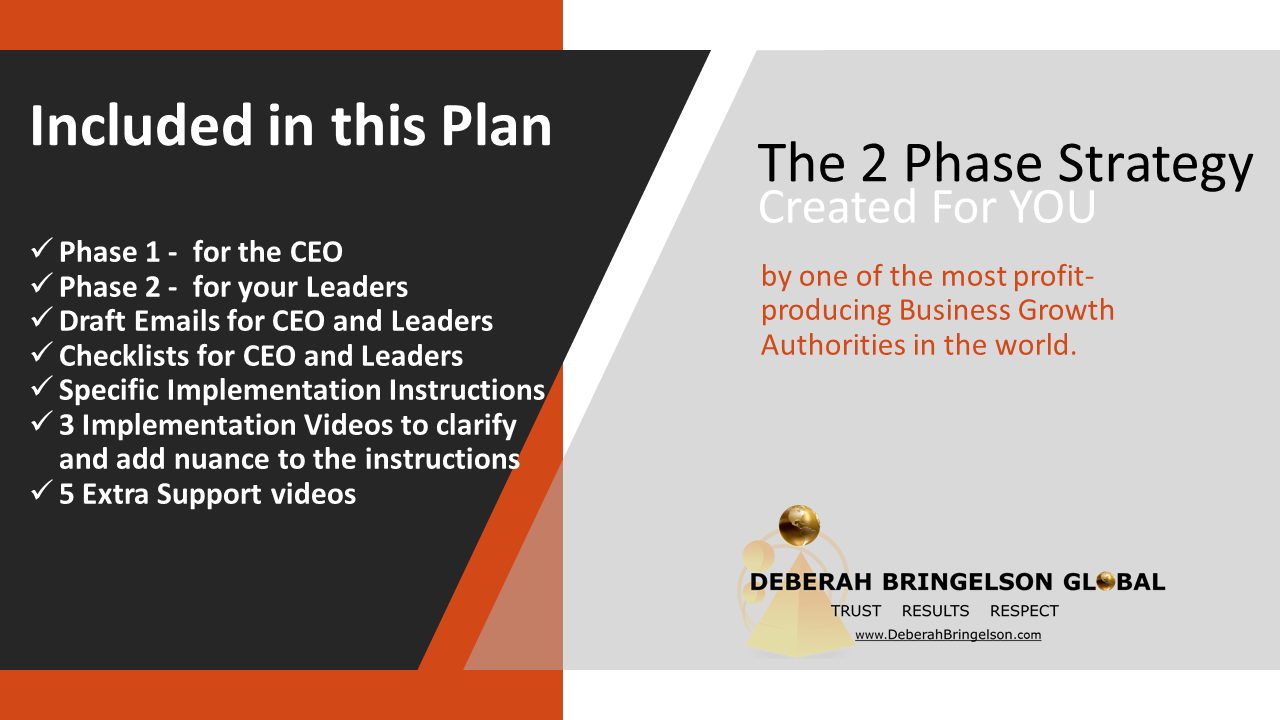 Included in this Plan

✓ Phase 1 - for the CEO
✓ Phase 2 - for your Leaders
✓ Draft Emails for CEO and Leaders
✓ Checklists for CEO and Leaders
✓ Specific Implementation Instructions
✓ 3 Implementation Videos to clarify and add nuance to the instructions
✓ 5 Extra Support videos

The 2 Phase Strategy
Created For YOU

by one of the most profit-producing Business Growth Authorities in the world.

DEBERAH BRINGELSON GLOBAL
TRUST RESULTS RESPECT
www.DeberahBringelson.com